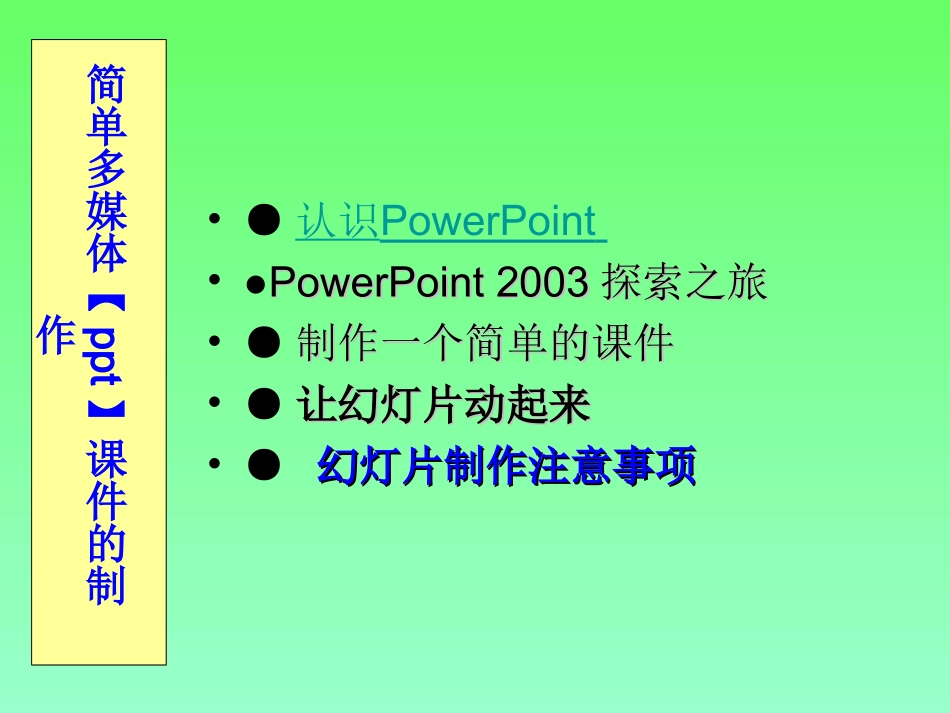 简单多媒体【ppt】课件的制作

• ● 认识PowerPoint
• ●PowerPoint 2003 探索之旅
• ● 制作一个简单的课件
• ● 让幻灯片动起来
• ● 幻灯片制作注意事项